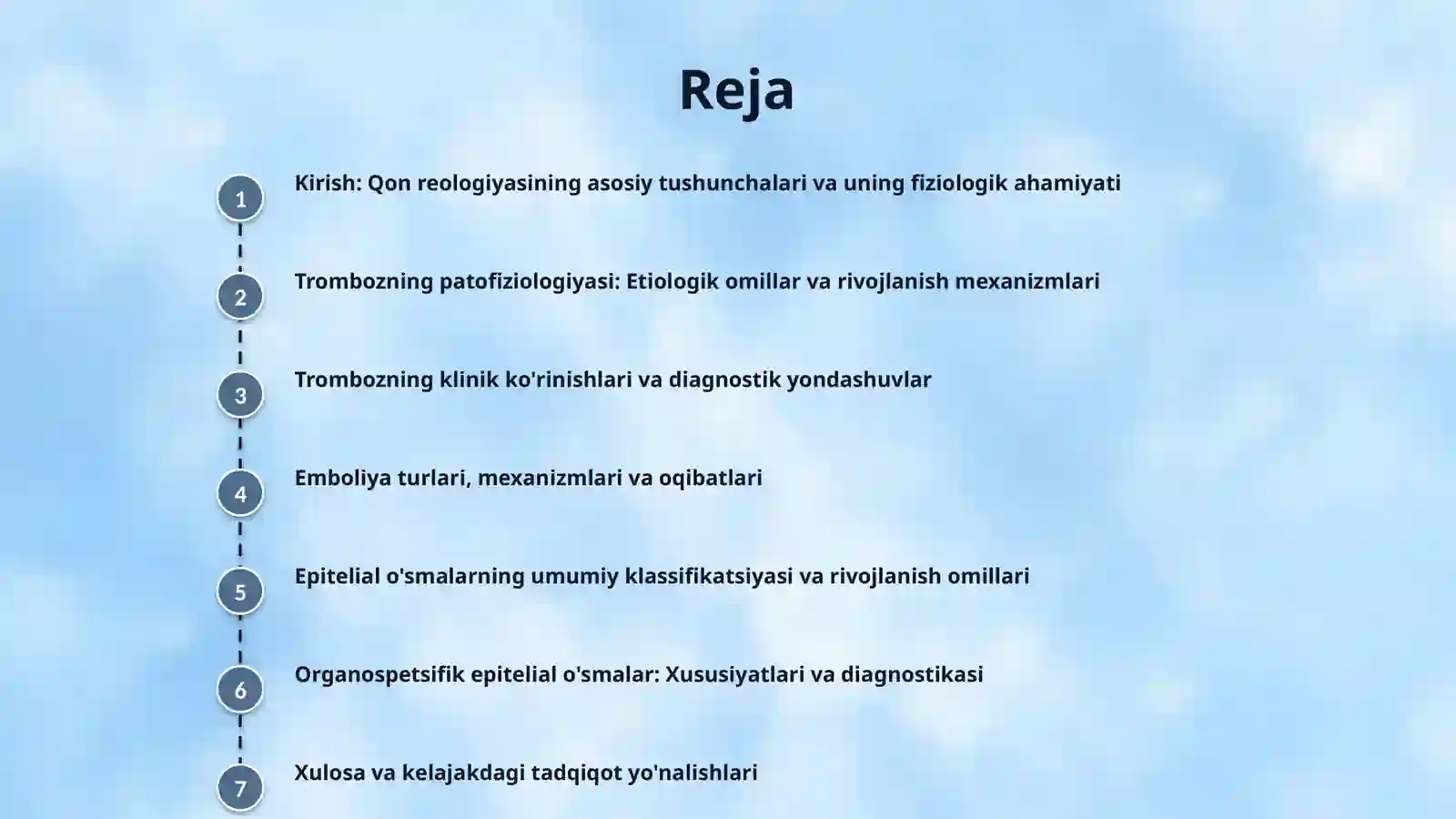 Reja

1 Kirish: Qon reologiyasining asosiy tushunchalari va uning fiziologik ahamiyati

2 Trombozning patofiziologiyasi: Etiologik omillar va rivojlanish mexanizmlari

3 Trombozning klinik ko'rinishlari va diagnostik yondashuvlar

4 Emboliya turlari, mexanizmlari va oqibatlari

5 Epitelial o'smalarning umumiy klassifikatsiyasi va rivojlanish omillari

6 Organospetsifik epitelial o'smalar: Xususiyatlari va diagnostikasi

7 Xulosa va kelajakdagi tadqiqot yo'nalishlari